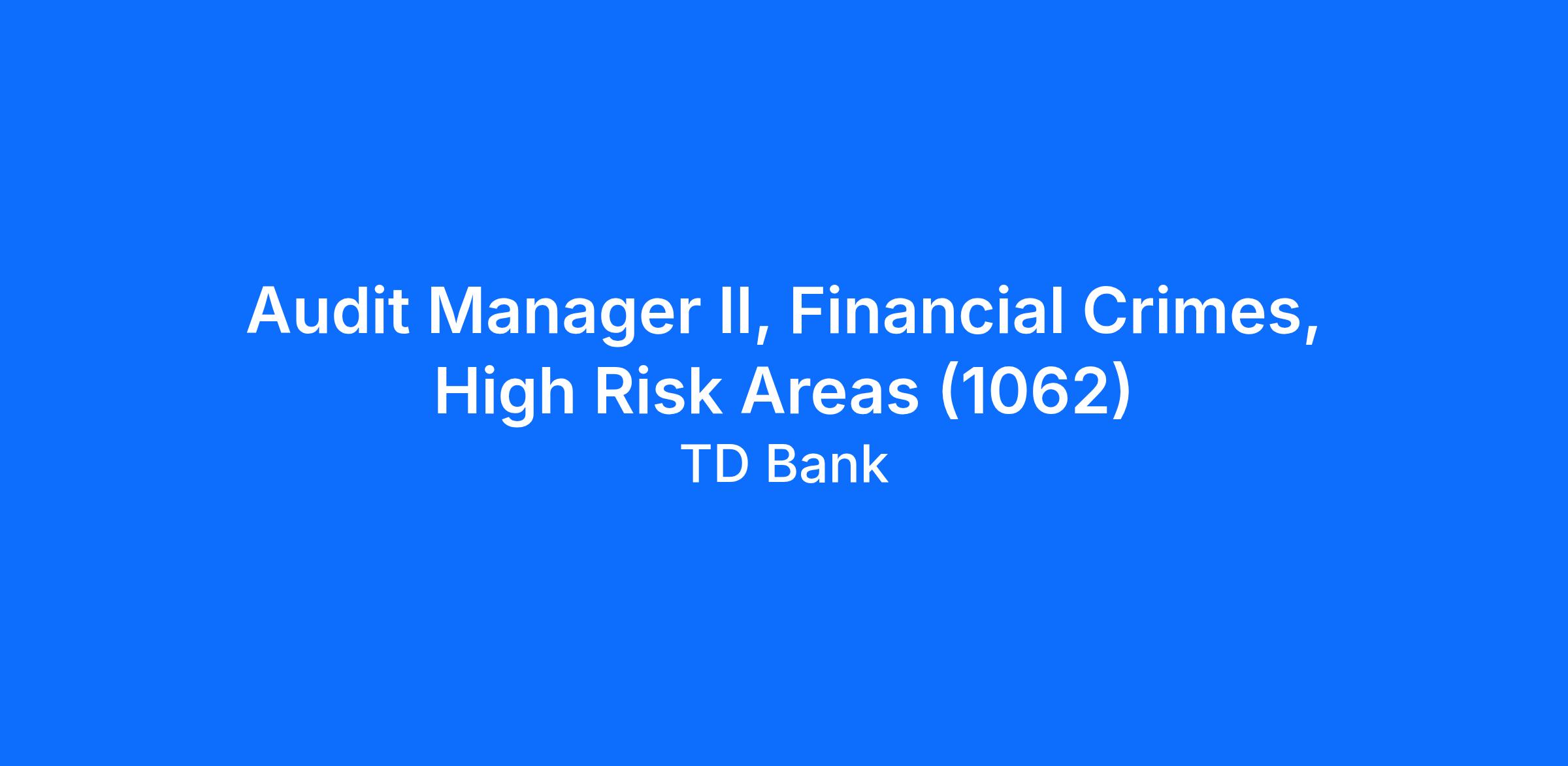 Audit Manager II, Financial Crimes, High Risk Areas (1062)
TD Bank